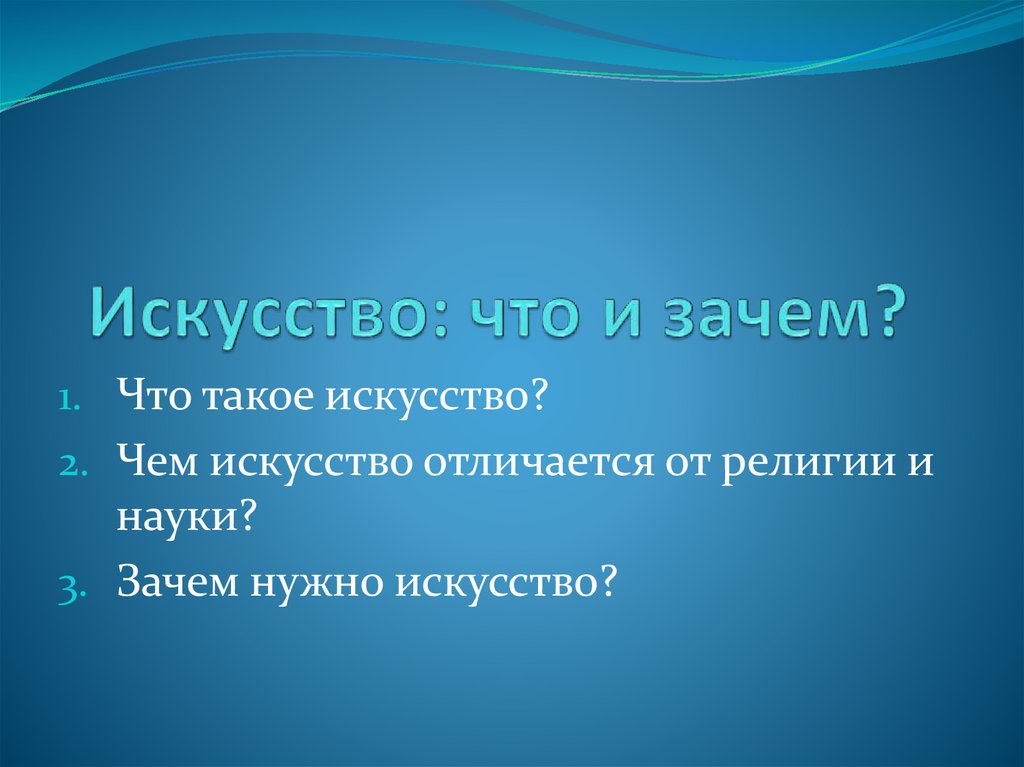 Искусство: что и зачем?

1. Что такое искусство?
2. Чем искусство отличается от религии и науки?
3. Зачем нужно искусство?